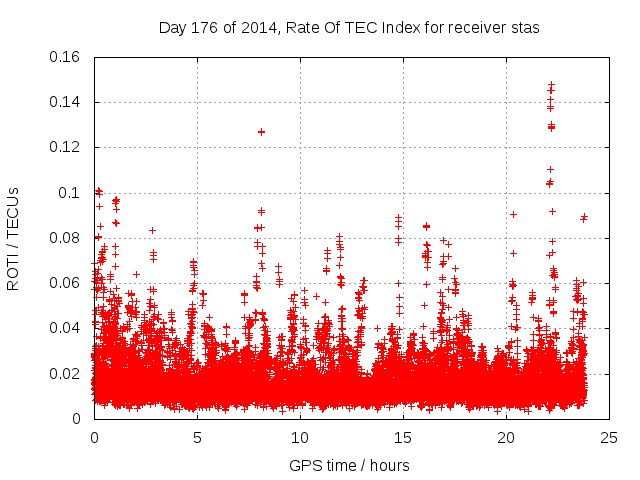 Day 176 of 2014, Rate Of TEC Index for receiver stas

ROTI / TECUs

0.16
0.14
0.12
0.1
0.08
0.06
0.04
0.02
0

0
5
10
15
20
25

GPS time / hours